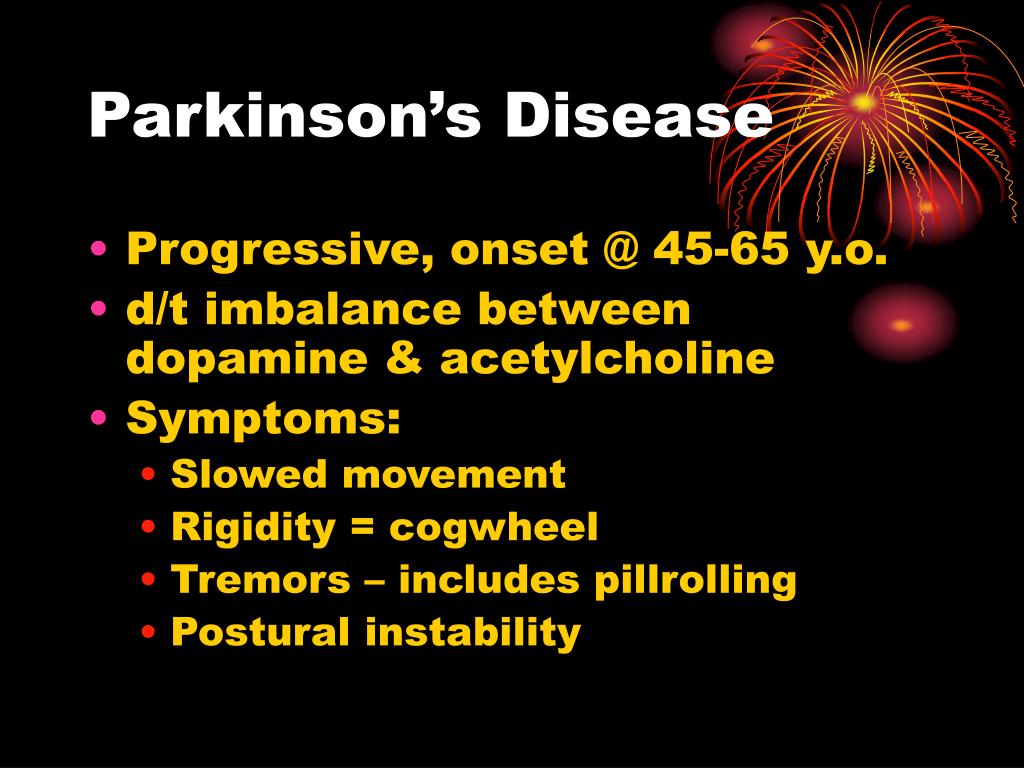 Parkinson’s Disease

• Progressive, onset @ 45-65 y.o.
• d/t imbalance between dopamine & acetylcholine
• Symptoms:
  • Slowed movement
  • Rigidity = cogwheel
  • Tremors – includes pillrolling
  • Postural instability